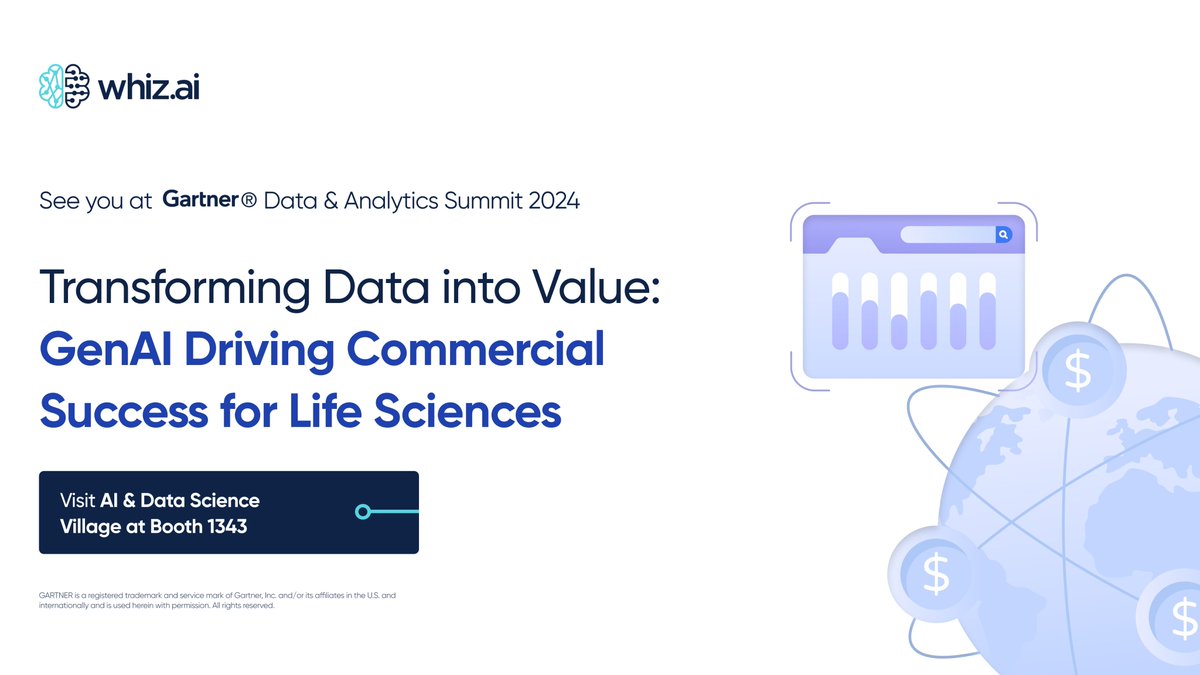 whiz.ai

See you at Gartner® Data & Analytics Summit 2024

Transforming Data into Value: GenAI Driving Commercial Success for Life Sciences

Visit AI & Data Science Village at Booth 1343

GARTNER is a registered trademark and service mark of Gartner, Inc. and/or its affiliates in the U.S. and internationally and is used herein with permission. All rights reserved.

$

$

$